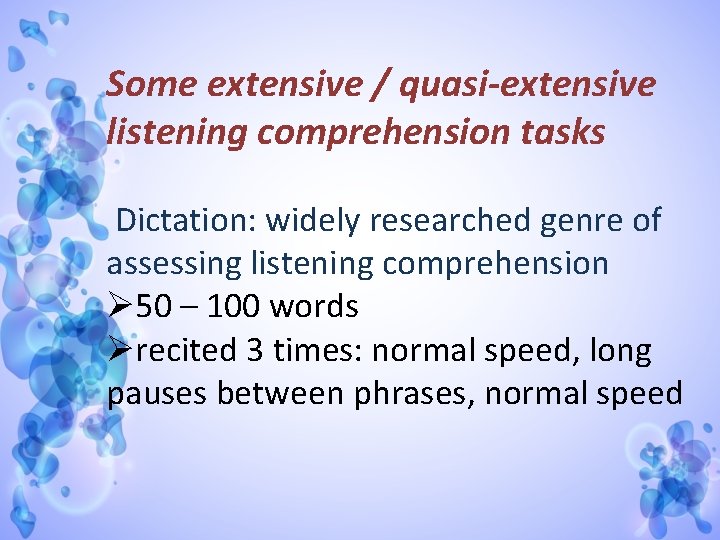 Some extensive / quasi-extensive listening comprehension tasks

Dictation: widely researched genre of assessing listening comprehension
➢50 – 100 words
➢recited 3 times: normal speed, long pauses between phrases, normal speed